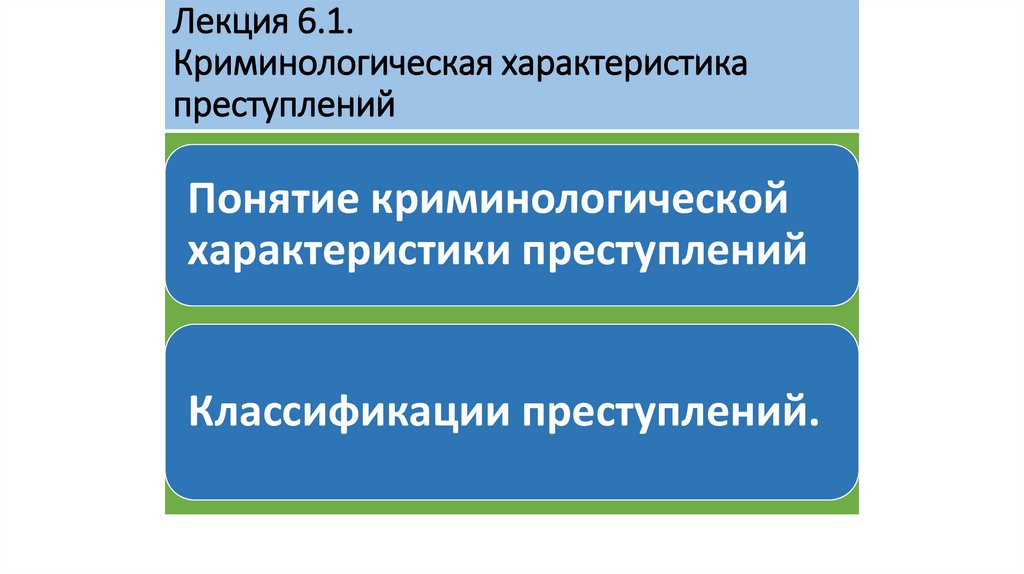 Лекция 6.1.
Криминологическая характеристика преступлений

Понятие криминологической характеристики преступлений

Классификации преступлений.